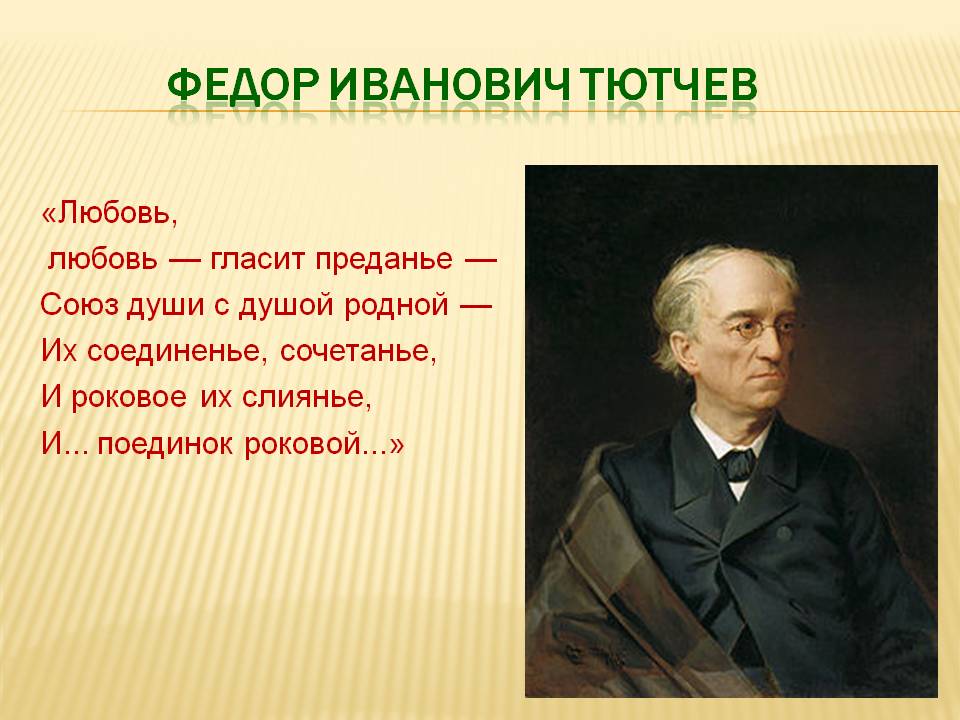 ФЕДОР ИВАНОВИЧ ТЮТЧЕВ

«Любовь,
любовь — гласит преданье —
Союз души с душой родной —
Их соединенье, сочетанье,
И роковое их слиянье,
И... поединок роковой...»